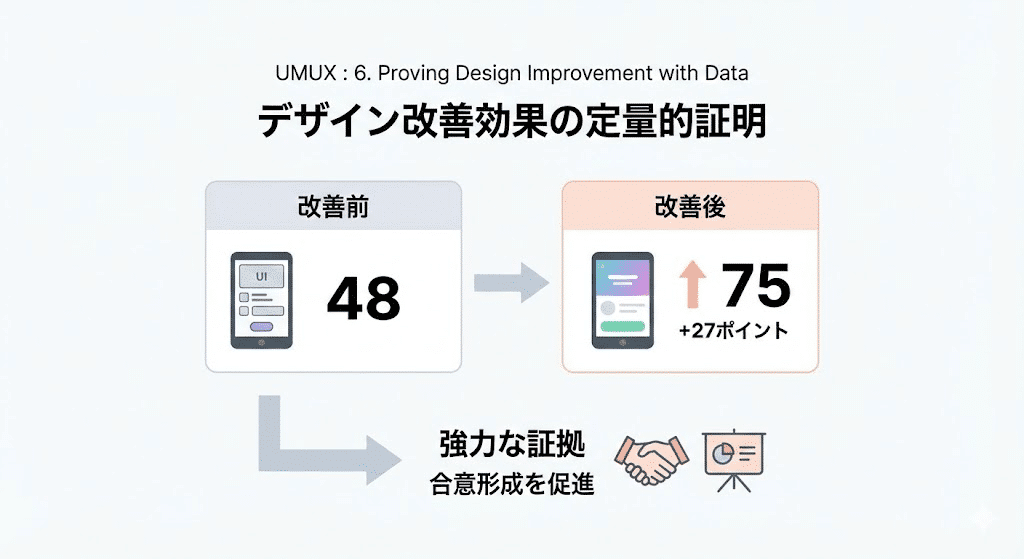 UMUX : 6. Proving Design Improvement with Data

デザイン改善効果の定量的証明

改善前

UI

48

改善後

75

+27ポイント

強力な証拠

合意形成を促進